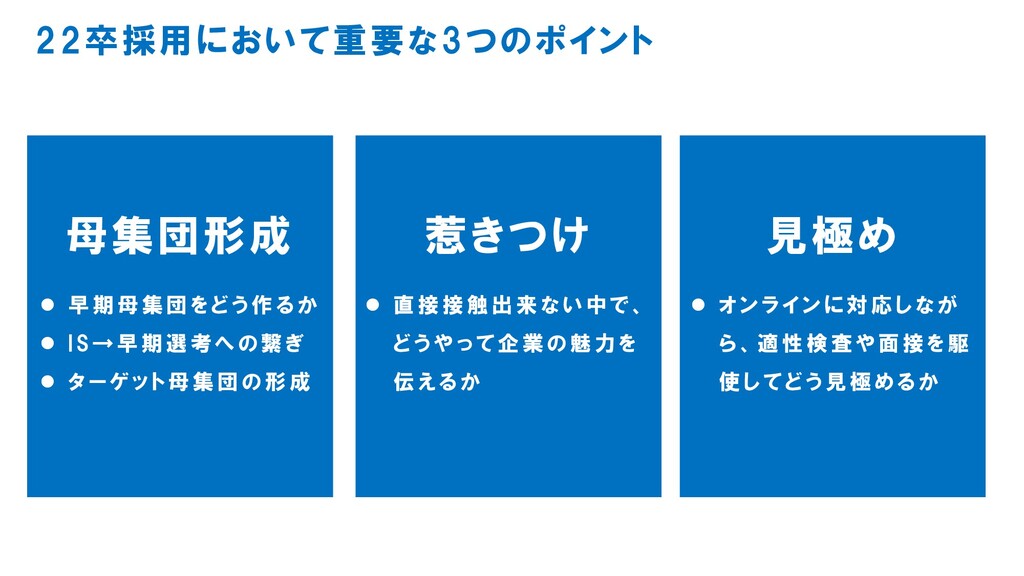 22卒採用において重要な3つのポイント

母集団形成

● 早期母集団をどう作るか
● IS→早期選考への繋ぎ
● ターゲット母集団の形成

惹きつけ

● 直接接触出来ない中で、どうやって企業の魅力を伝えるか

見極め

● オンラインに対応しながら、適性検査や面接を駆使してどう見極めるか